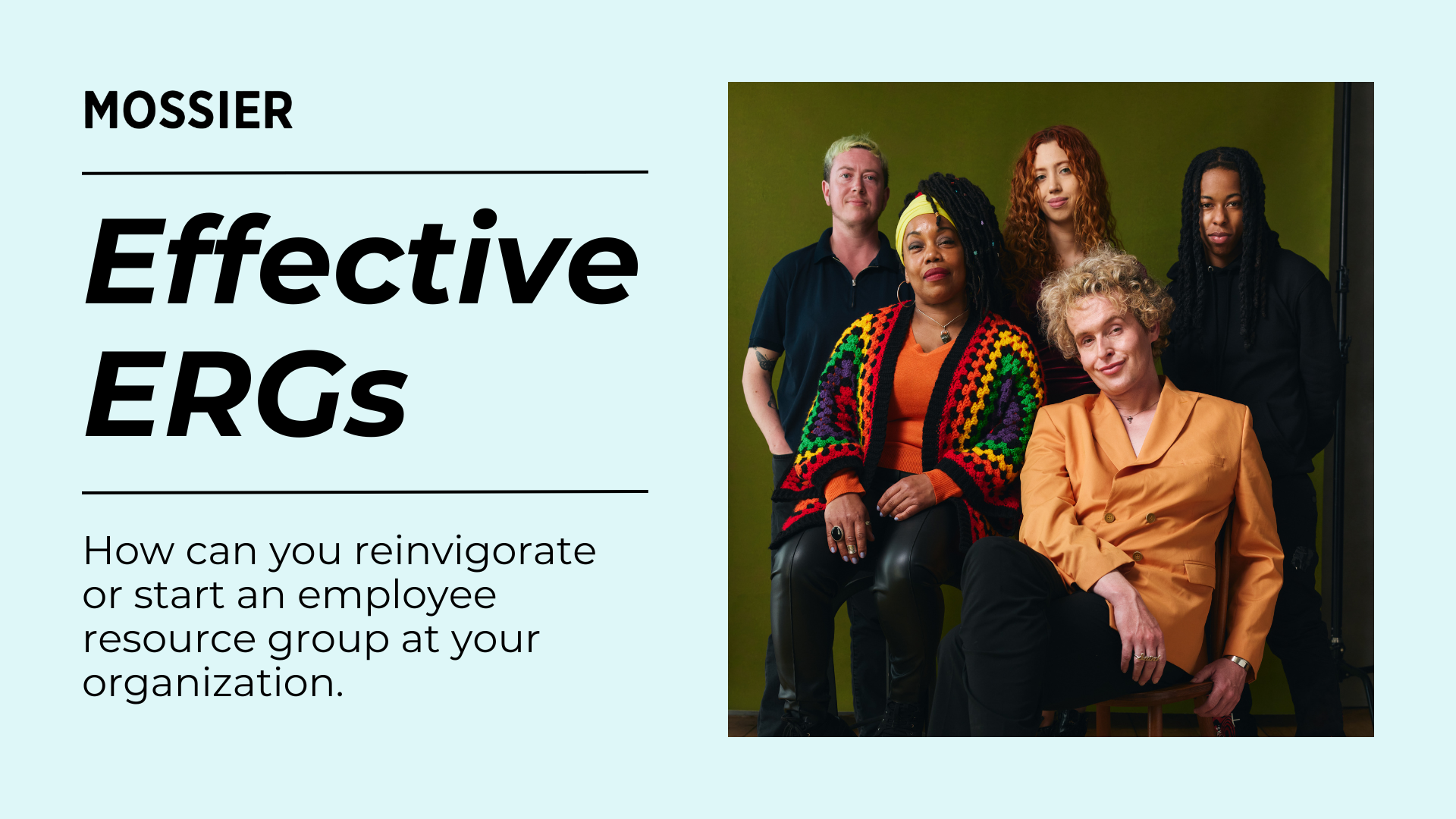 MOSSIER

Effective ERGs

How can you reinvigorate or start an employee resource group at your organization.